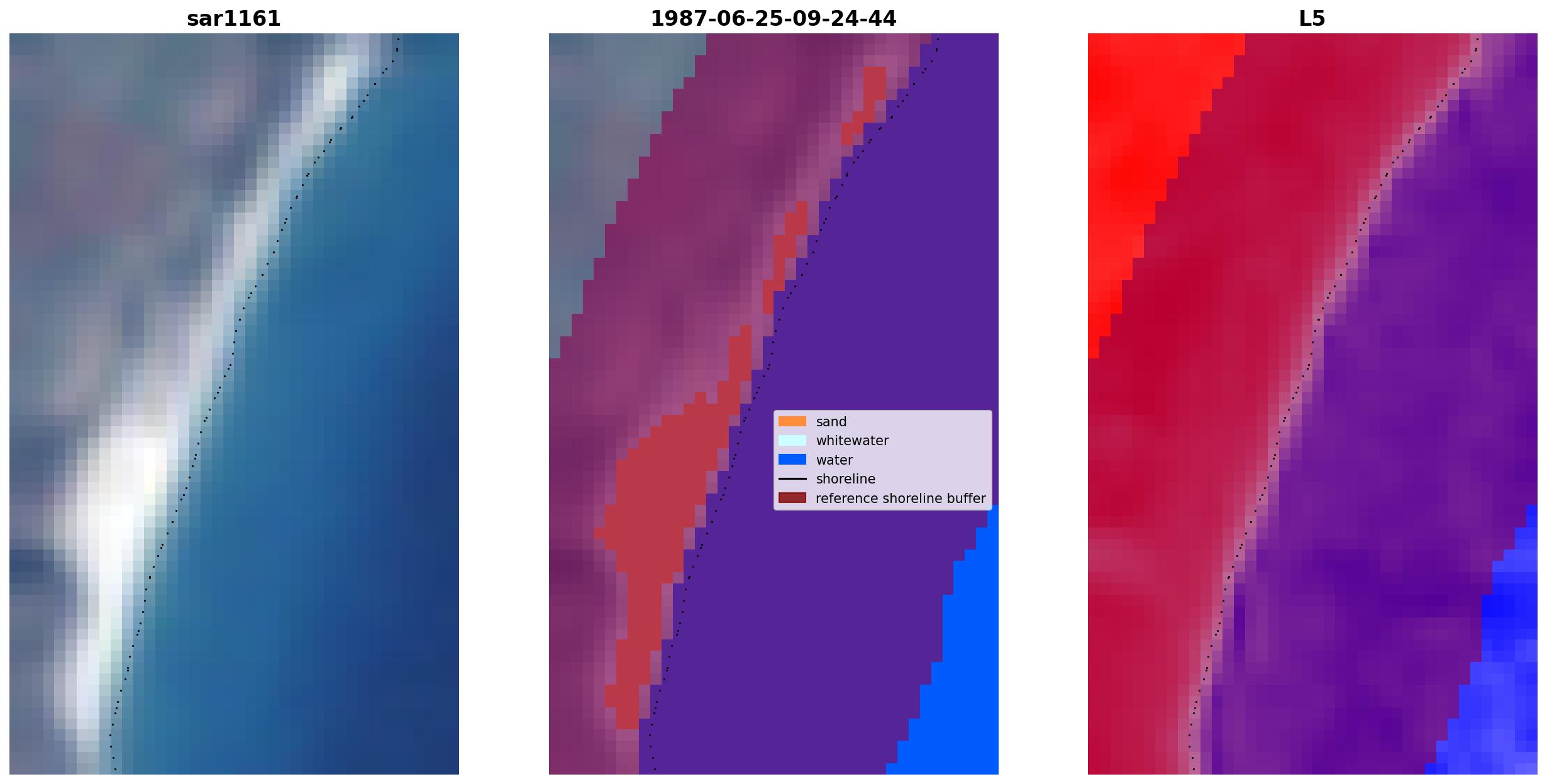 sar1161

1987-06-25-09-24-44

sand
whitewater
water
shoreline
reference shoreline buffer

L5